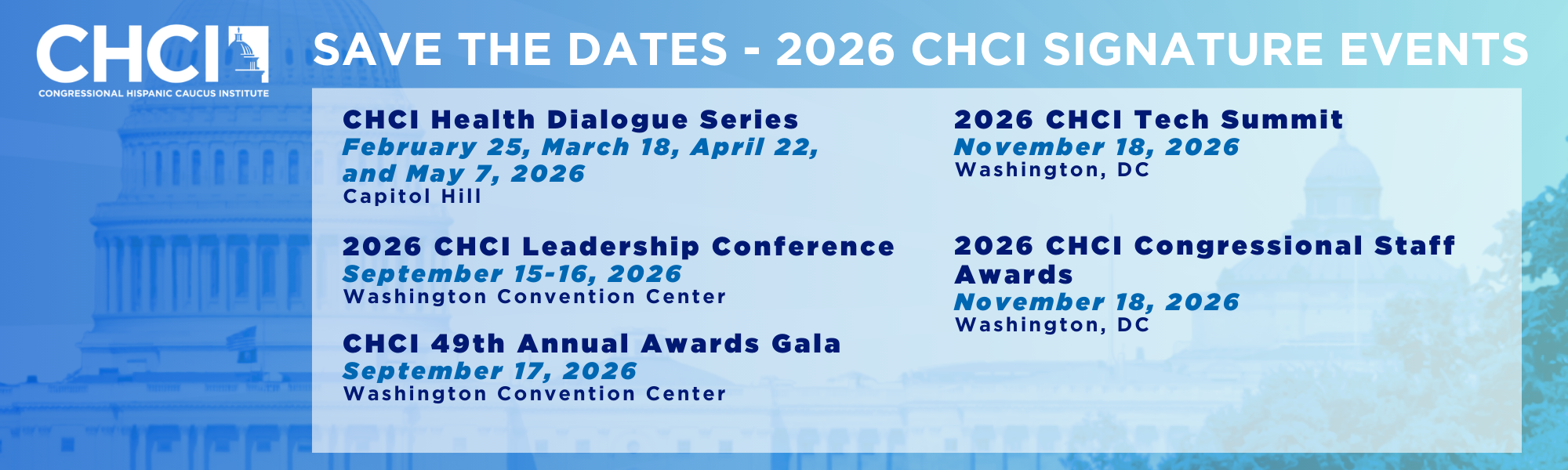 CHCI
CONGRESSIONAL HISPANIC CAUCUS INSTITUTE

SAVE THE DATES - 2026 CHCI SIGNATURE EVENTS

CHCI Health Dialogue Series
February 25, March 18, April 22, and May 7, 2026
Capitol Hill

2026 CHCI Leadership Conference
September 15-16, 2026
Washington Convention Center

CHCI 49th Annual Awards Gala
September 17, 2026
Washington Convention Center

2026 CHCI Tech Summit
November 18, 2026
Washington, DC

2026 CHCI Congressional Staff Awards
November 18, 2026
Washington, DC